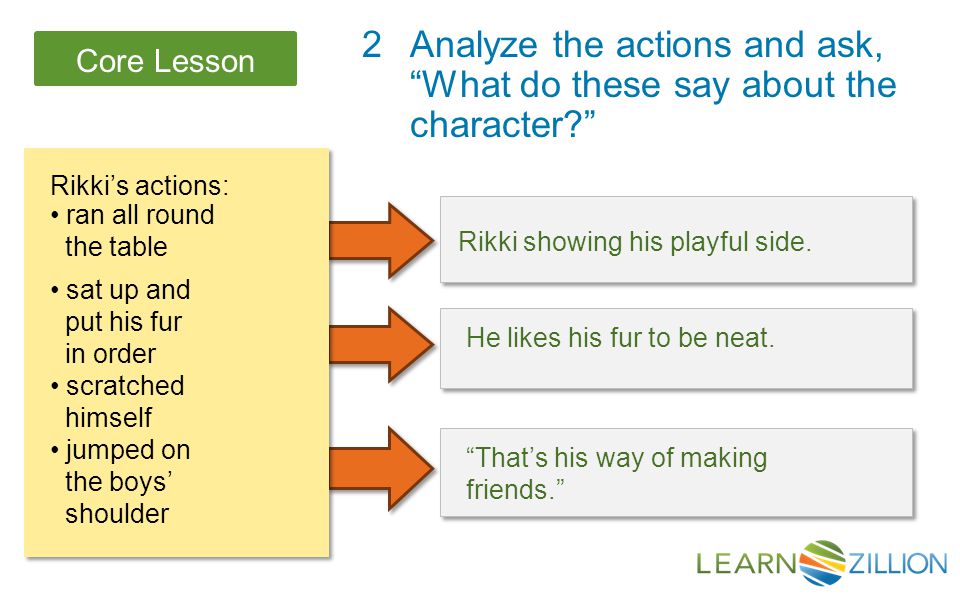 Core Lesson

2 Analyze the actions and ask, “What do these say about the character?”

Rikki’s actions:
• ran all round the table
• sat up and put his fur in order
• scratched himself
• jumped on the boys’ shoulder

Rikki showing his playful side.

He likes his fur to be neat.

“That’s his way of making friends.”

LEARNZILLION